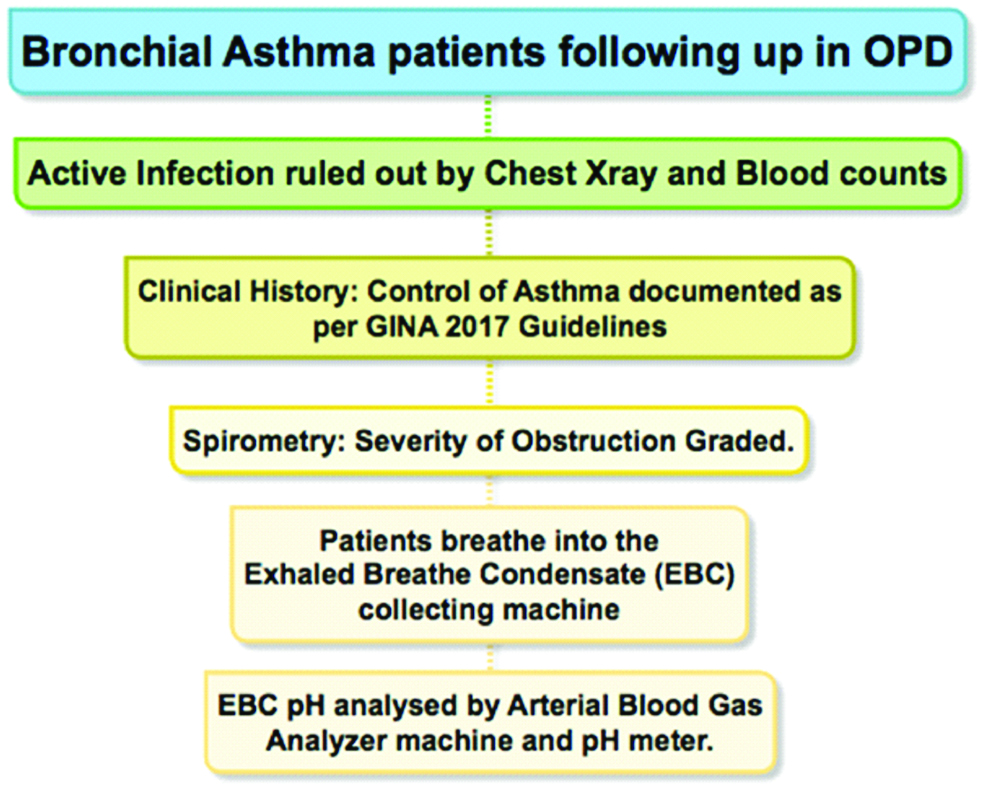 Bronchial Asthma patients following up in OPD

Active Infection ruled out by Chest Xray and Blood counts

Clinical History: Control of Asthma documented as per GINA 2017 Guidelines

Spirometry: Severity of Obstruction Graded.

Patients breathe into the Exhaled Breathe Condensate (EBC) collecting machine

EBC pH analysed by Arterial Blood Gas Analyzer machine and pH meter.